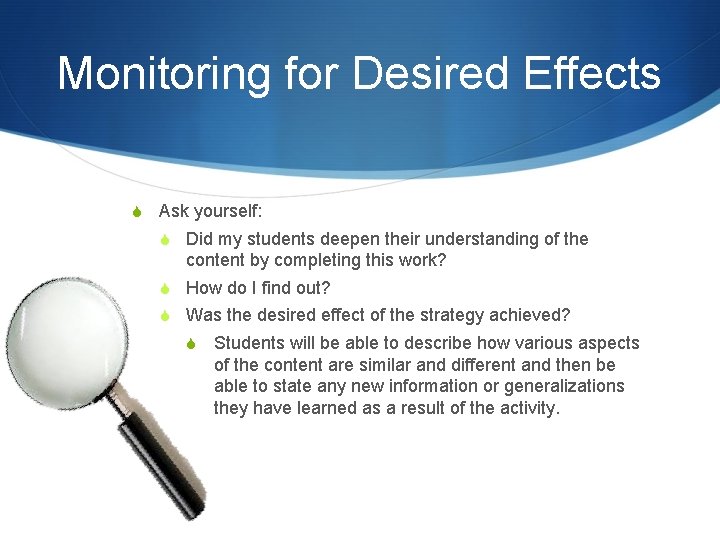 Monitoring for Desired Effects

Ask yourself:

Did my students deepen their understanding of the content by completing this work?

How do I find out?

Was the desired effect of the strategy achieved?

Students will be able to describe how various aspects of the content are similar and different and then be able to state any new information or generalizations they have learned as a result of the activity.